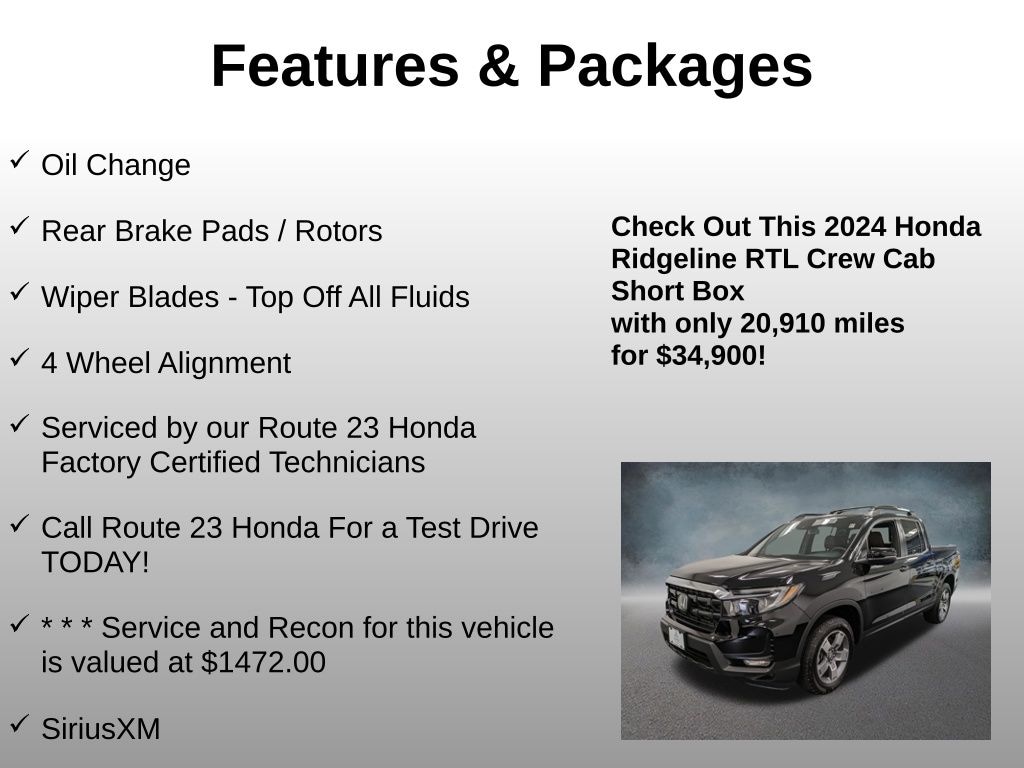 Features & Packages

✓ Oil Change

✓ Rear Brake Pads / Rotors

✓ Wiper Blades - Top Off All Fluids

✓ 4 Wheel Alignment

✓ Serviced by our Route 23 Honda Factory Certified Technicians

✓ Call Route 23 Honda For a Test Drive TODAY!

✓ * * * Service and Recon for this vehicle is valued at $1472.00

✓ SiriusXM

Check Out This 2024 Honda Ridgeline RTL Crew Cab Short Box
with only 20,910 miles
for $34,900!